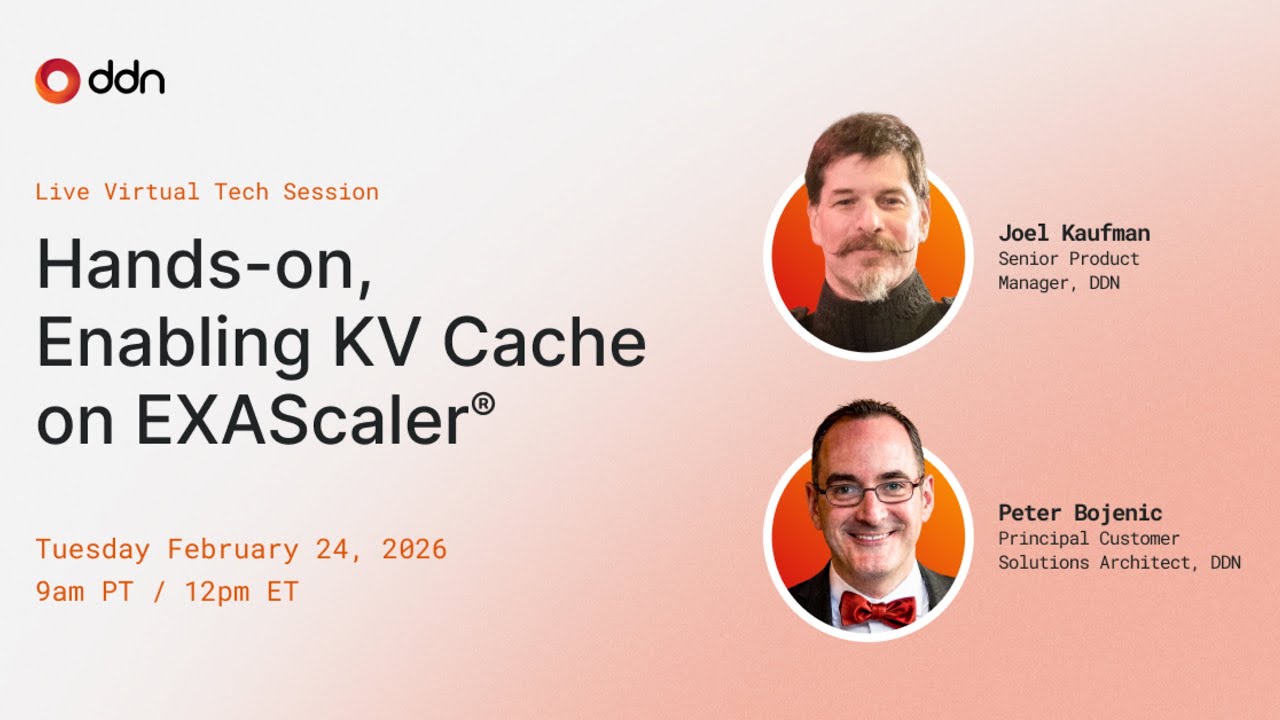 ddn

Live Virtual Tech Session

Hands-on, Enabling KV Cache on EXAScaler®

Tuesday February 24, 2026
9am PT / 12pm ET

Joel Kaufman
Senior Product Manager, DDN

Peter Bojenic
Principal Customer Solutions Architect, DDN